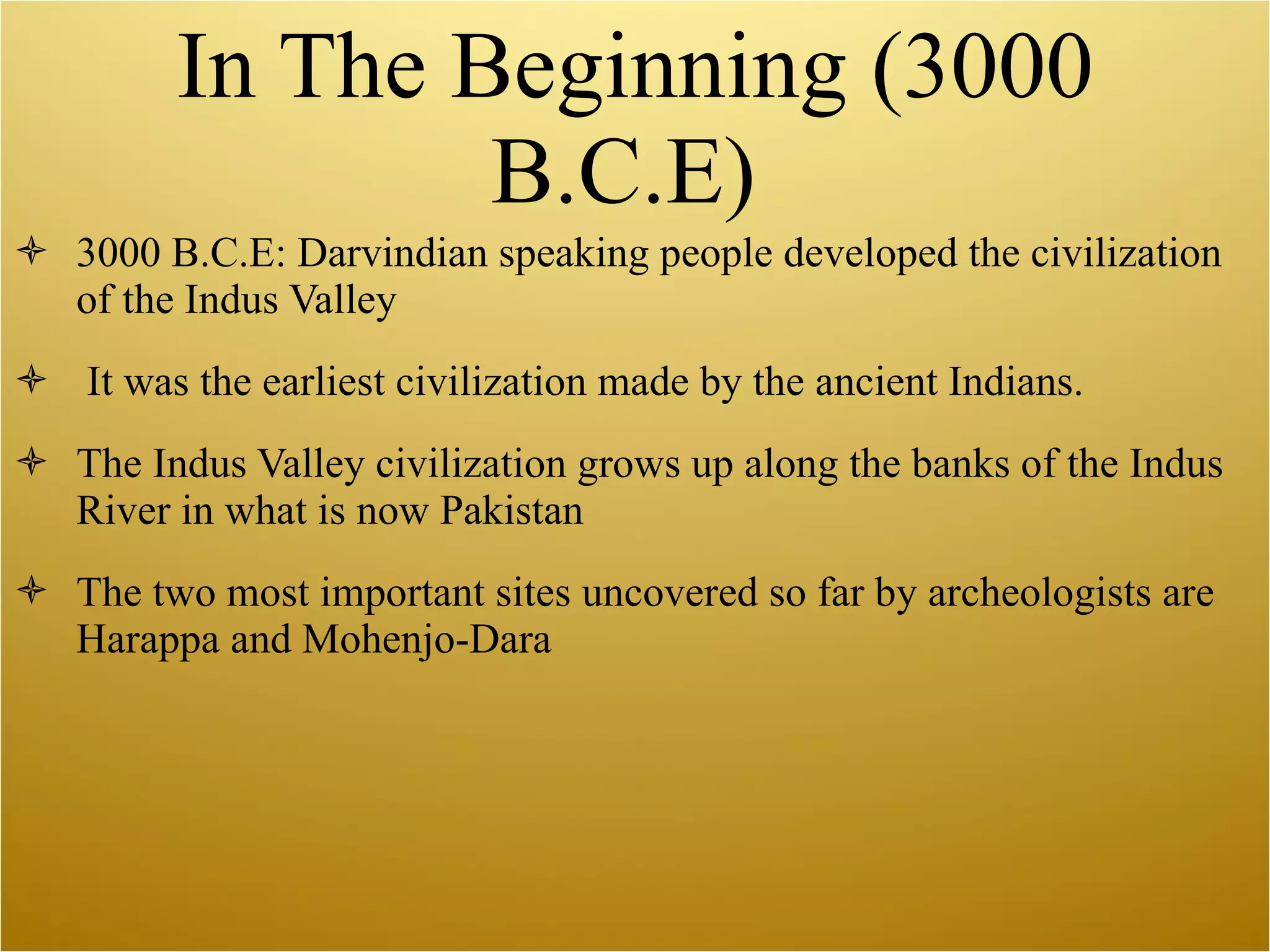 In The Beginning (3000 B.C.E)

✧ 3000 B.C.E: Darvindian speaking people developed the civilization of the Indus Valley

✧ It was the earliest civilization made by the ancient Indians.

✧ The Indus Valley civilization grows up along the banks of the Indus River in what is now Pakistan

✧ The two most important sites uncovered so far by archeologists are Harappa and Mohenjo-Dara